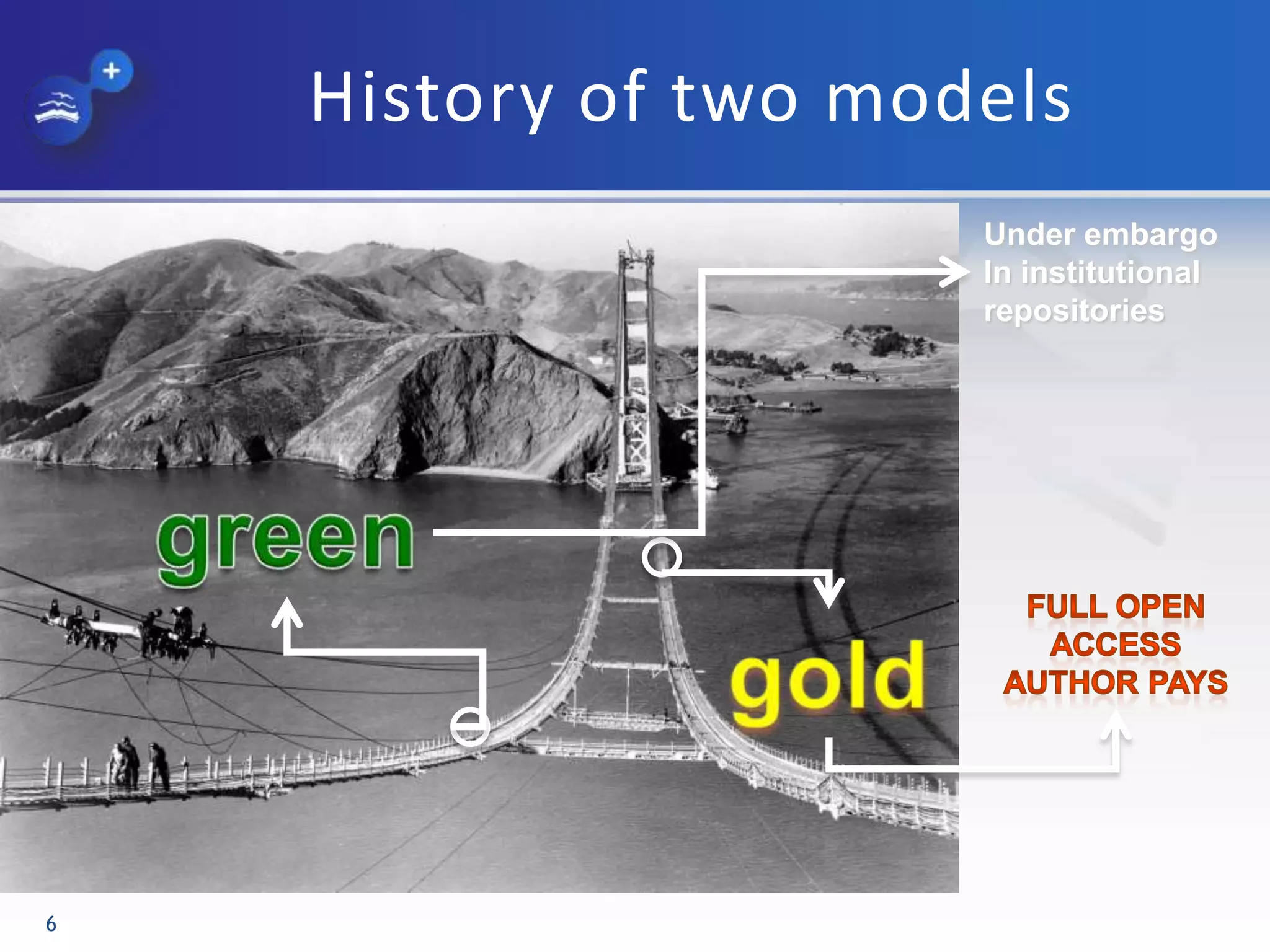 History of two models

Under embargo
In institutional
repositories

green

gold

FULL OPEN
ACCESS
AUTHOR PAYS

6